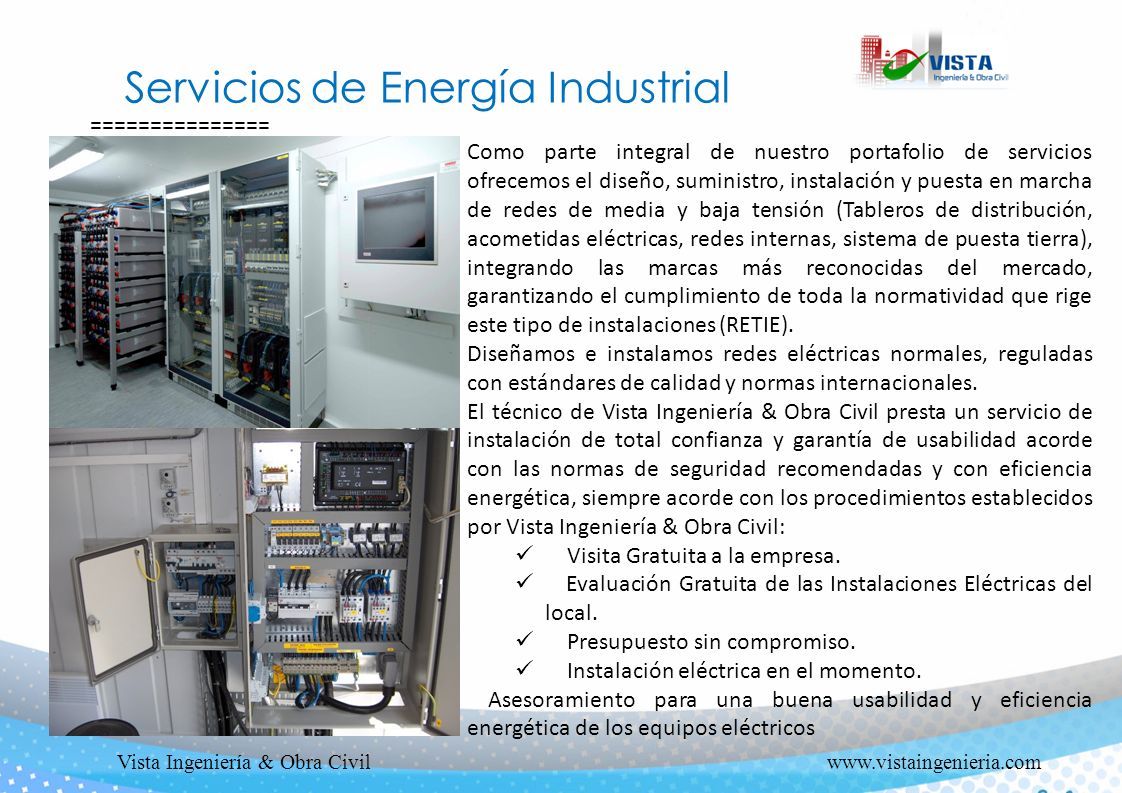 Servicios de Energía Industrial

VISTA
Ingeniería & Obra Civil

==============

Como parte integral de nuestro portafolio de servicios ofrecemos el diseño, suministro, instalación y puesta en marcha de redes de media y baja tensión (Tableros de distribución, acometidas eléctricas, redes internas, sistema de puesta tierra), integrando las marcas más reconocidas del mercado, garantizando el cumplimiento de toda la normatividad que rige este tipo de instalaciones (RETIE).

Diseñamos e instalamos redes eléctricas normales, reguladas con estándares de calidad y normas internacionales.

El técnico de Vista Ingeniería & Obra Civil presta un servicio de instalación de total confianza y garantía de usabilidad acorde con las normas de seguridad recomendadas y con eficiencia energética, siempre acorde con los procedimientos establecidos por Vista Ingeniería & Obra Civil:

✓ Visita Gratuita a la empresa.
✓ Evaluación Gratuita de las Instalaciones Eléctricas del local.
✓ Presupuesto sin compromiso.
✓ Instalación eléctrica en el momento.

Asesoramiento para una buena usabilidad y eficiencia energética de los equipos eléctricos

Vista Ingeniería & Obra Civil www.vistaingenieria.com